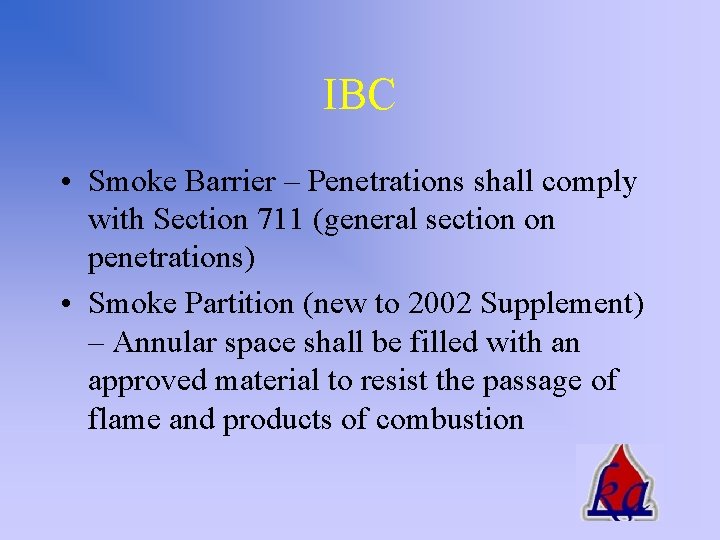 IBC

• Smoke Barrier – Penetrations shall comply with Section 711 (general section on penetrations)
• Smoke Partition (new to 2002 Supplement) – Annular space shall be filled with an approved material to resist the passage of flame and products of combustion

ka